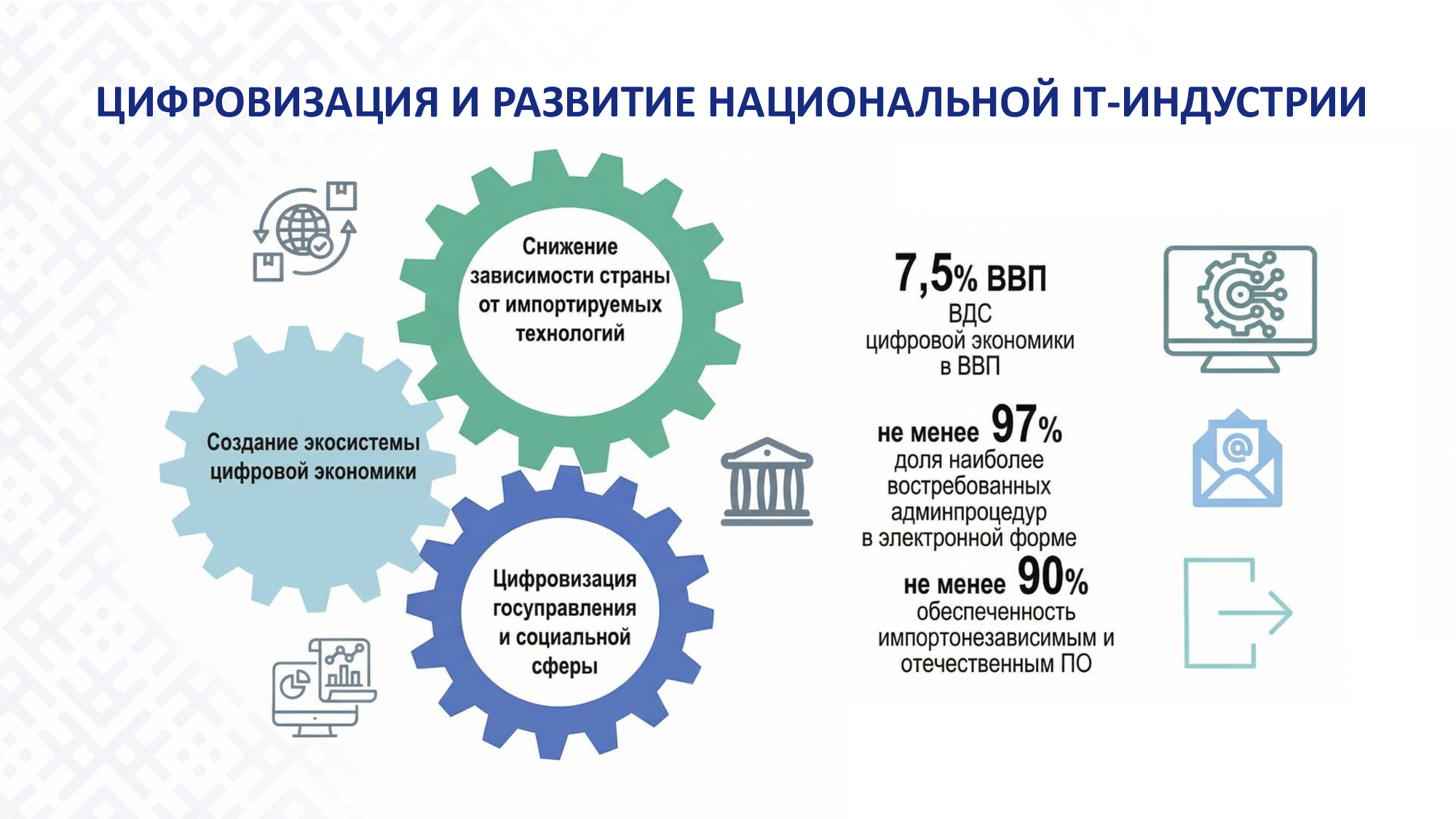 ЦИФРОВИЗАЦИЯ И РАЗВИТИЕ НАЦИОНАЛЬНОЙ IT-ИНДУСТРИИ

Снижение зависимости страны от импортируемых технологий

Создание экосистемы цифровой экономики

Цифровизация госуправления и социальной сферы

7,5% ВВП
ВДС цифровой экономики в ВВП

не менее 97%
доля наиболее востребованных админпроцедур в электронной форме

не менее 90%
обеспеченность импортонезависимым и отечественным ПО